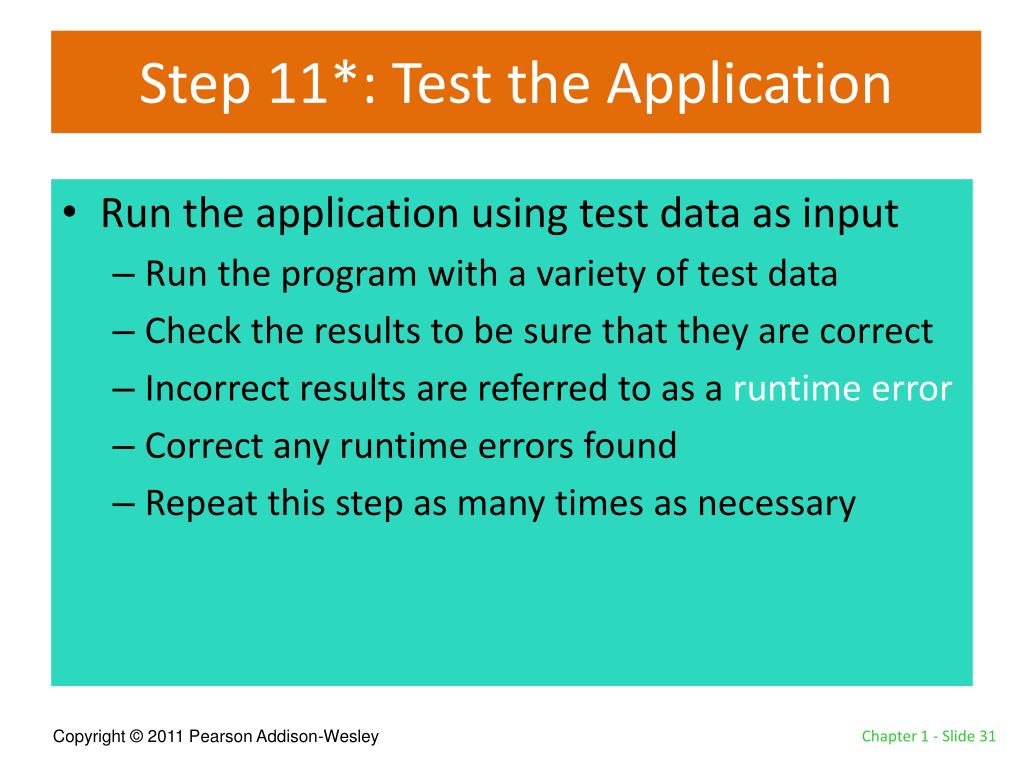 Step 11*: Test the Application

• Run the application using test data as input
– Run the program with a variety of test data
– Check the results to be sure that they are correct
– Incorrect results are referred to as a runtime error
– Correct any runtime errors found
– Repeat this step as many times as necessary

Copyright © 2011 Pearson Addison-Wesley

Chapter 1 - Slide 31